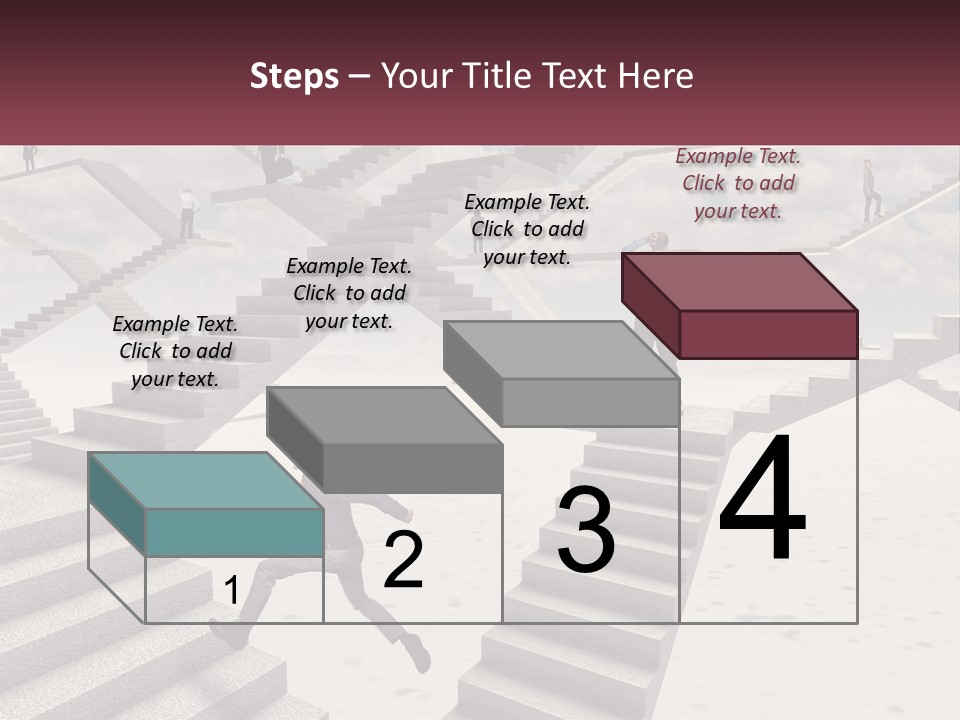 Steps – Your Title Text Here

Example Text. Click to add your text.

Example Text. Click to add your text.

Example Text. Click to add your text.

Example Text. Click to add your text.

1

2

3

4